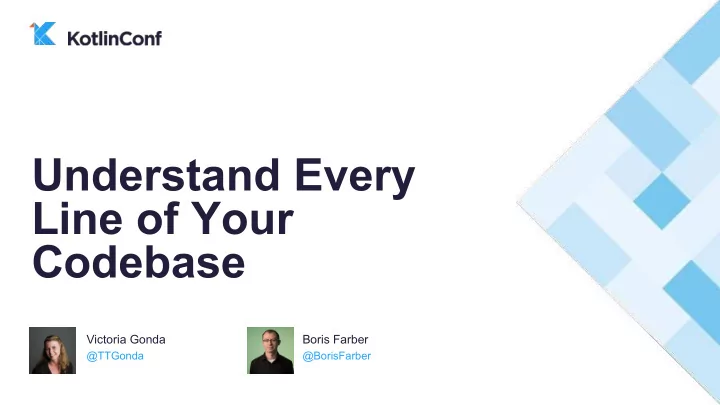 KotlinConf

Understand Every Line of Your Codebase

Victoria Gonda
@TTGonda

Boris Farber
@BorisFarber